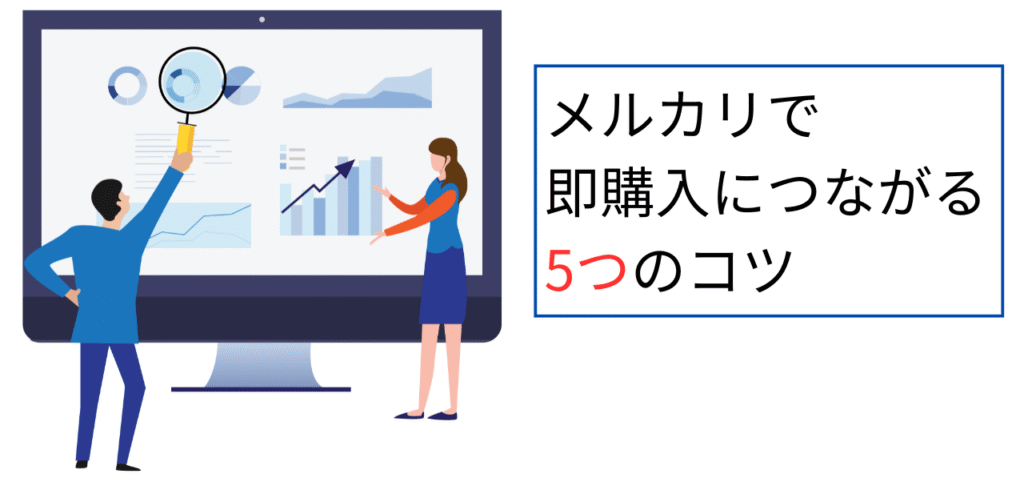 メルカリで
即購入につながる
5つのコツ